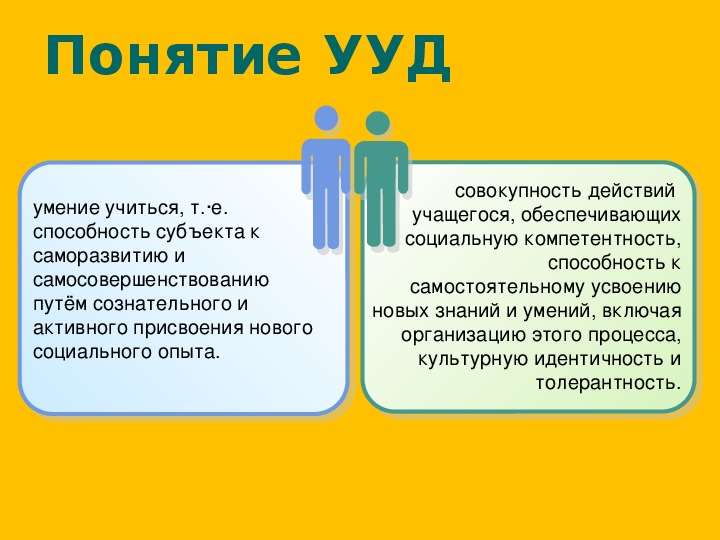 Понятие УУД

умение учиться, т.·е. способность субъекта к саморазвитию и самосовершенствованию путём сознательного и активного присвоения нового социального опыта.

совокупность действий учащегося, обеспечивающих социальную компетентность, способность к самостоятельному усвоению новых знаний и умений, включая организацию этого процесса, культурную идентичность и толерантность.